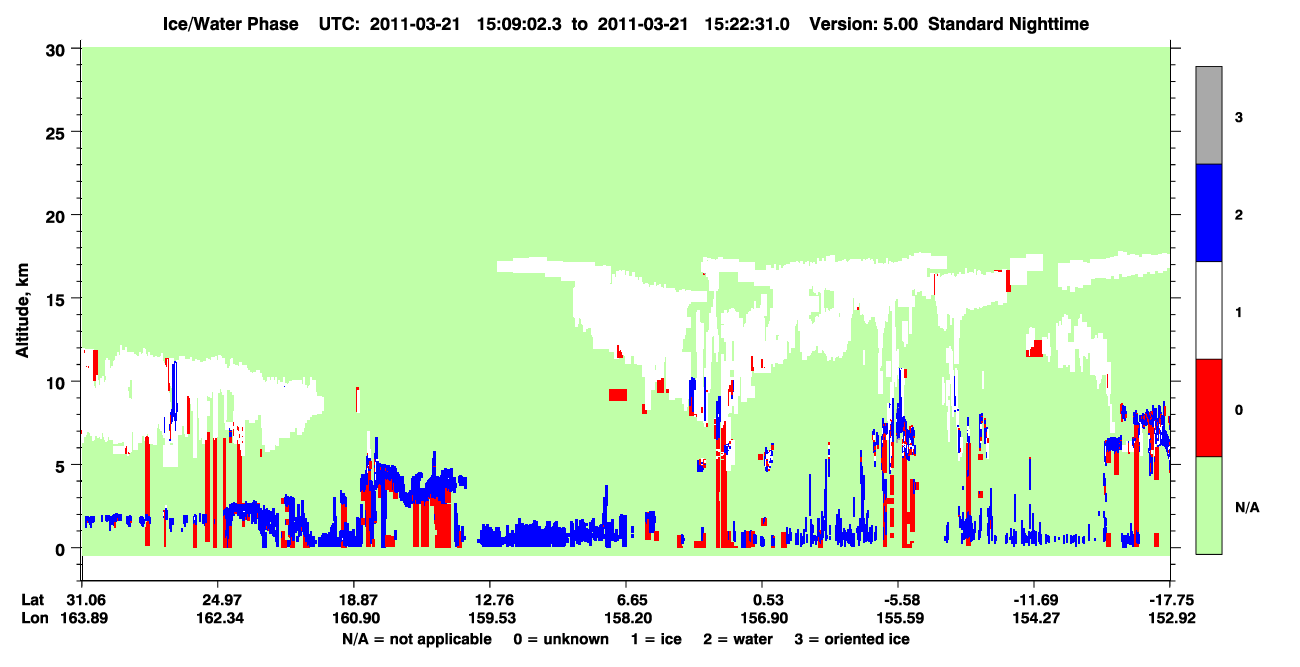 Ice/Water Phase UTC: 2011-03-21 15:09:02.3 to 2011-03-21 15:22:31.0 Version: 5.00 Standard Nighttime

Altitude, km

30
25
20
15
10
5
0

3
2
1
0
N/A

| Lat | 31.06 | 24.97 | 18.87 | 12.76 | 6.65 | 0.53 | -5.58 | -11.69 | -17.75 |
|---|---|---|---|---|---|---|---|---|---|
| Lon | 163.89 | 162.34 | 160.90 | 159.53 | 158.20 | 156.90 | 155.59 | 154.27 | 152.92 |

N/A = not applicable 0 = unknown 1 = ice 2 = water 3 = oriented ice